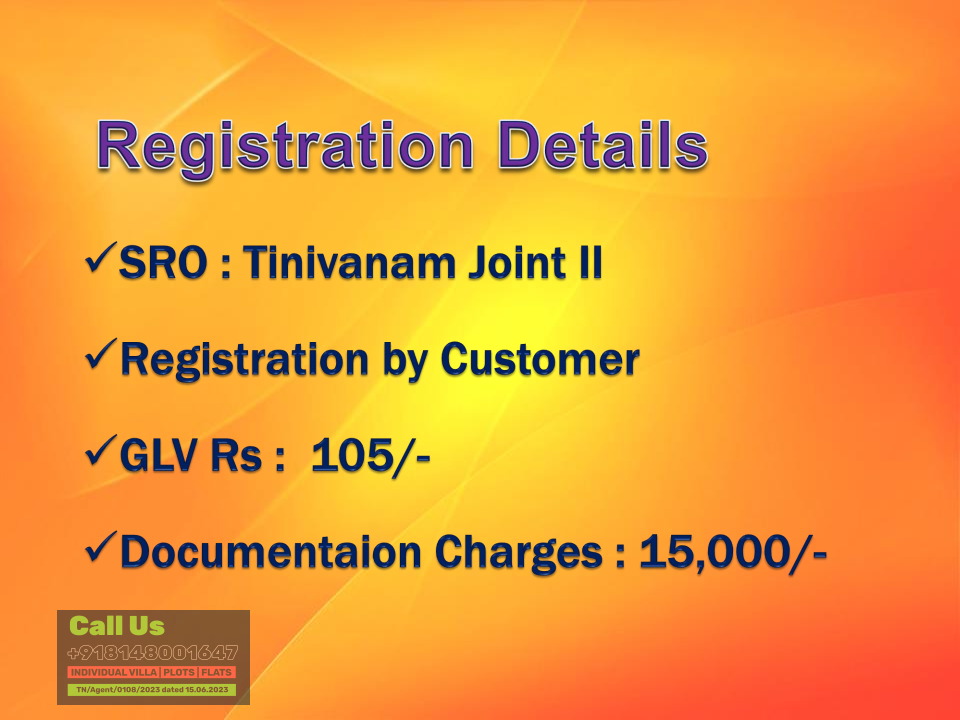 Registration Details

✓SRO : Tinivanam Joint II

✓Registration by Customer

✓GLV Rs : 105/-

✓Documentaion Charges : 15,000/-

Call Us
+918148001647
INDIVIDUAL VILLA | PLOTS | FLATS
TN/Agent/0108/2023 dated 15.06.2023